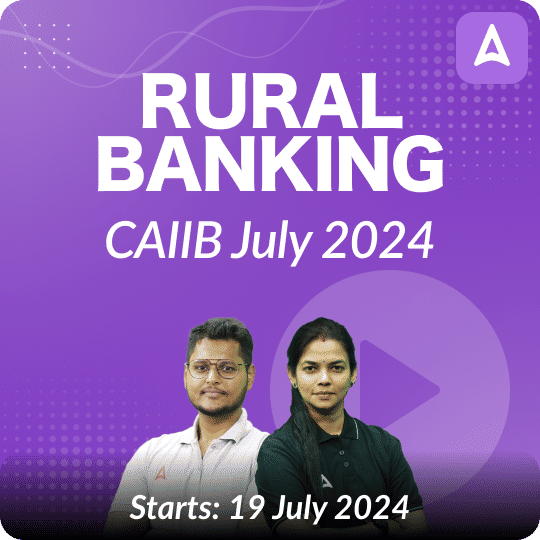 RURAL BANKING
CAIIB July 2024

Starts: 19 July 2024